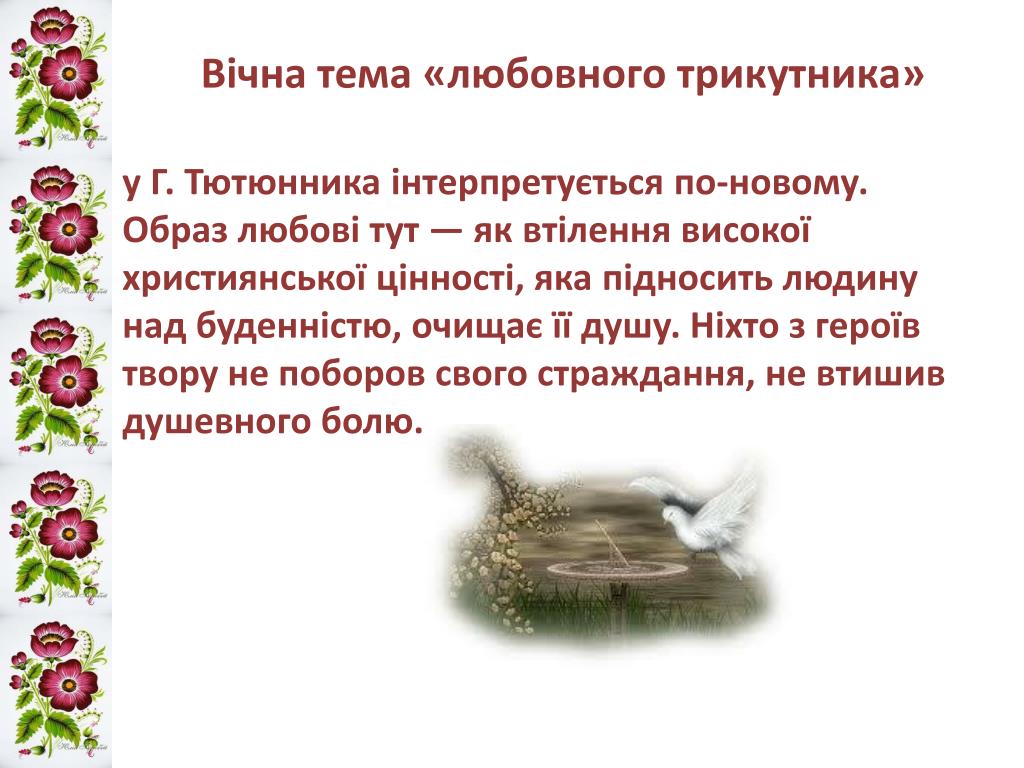 Вічна тема «любовного трикутника»

у Г. Тютюнника інтерпретується по-новому. Образ любові тут — як втілення високої християнської цінності, яка підносить людину над буденністю, очищає її душу. Ніхто з героїв твору не поборов свого страждання, не втишив душевного болю.